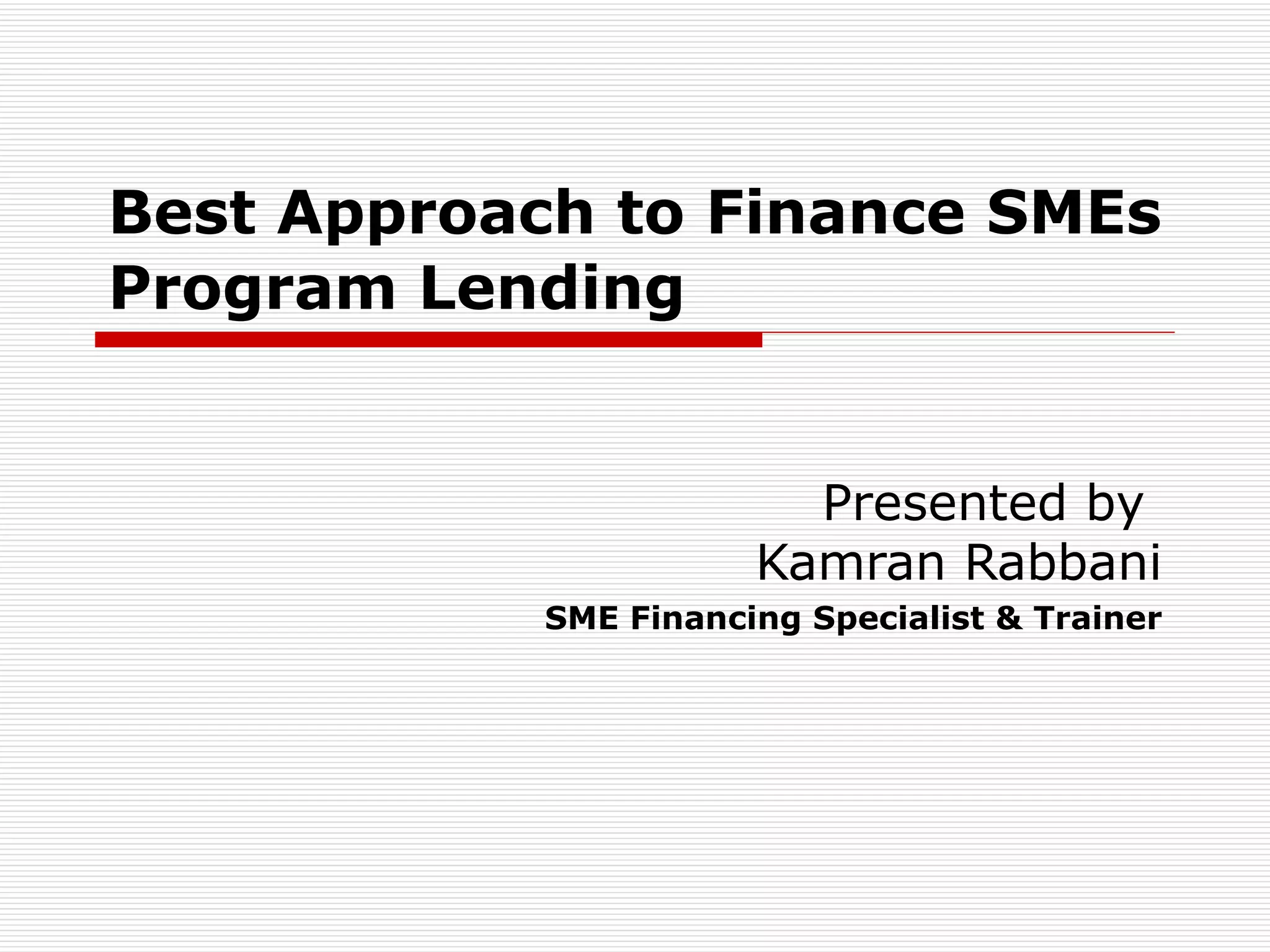 Best Approach to Finance SMEs
Program Lending

Presented by
Kamran Rabbani
SME Financing Specialist & Trainer